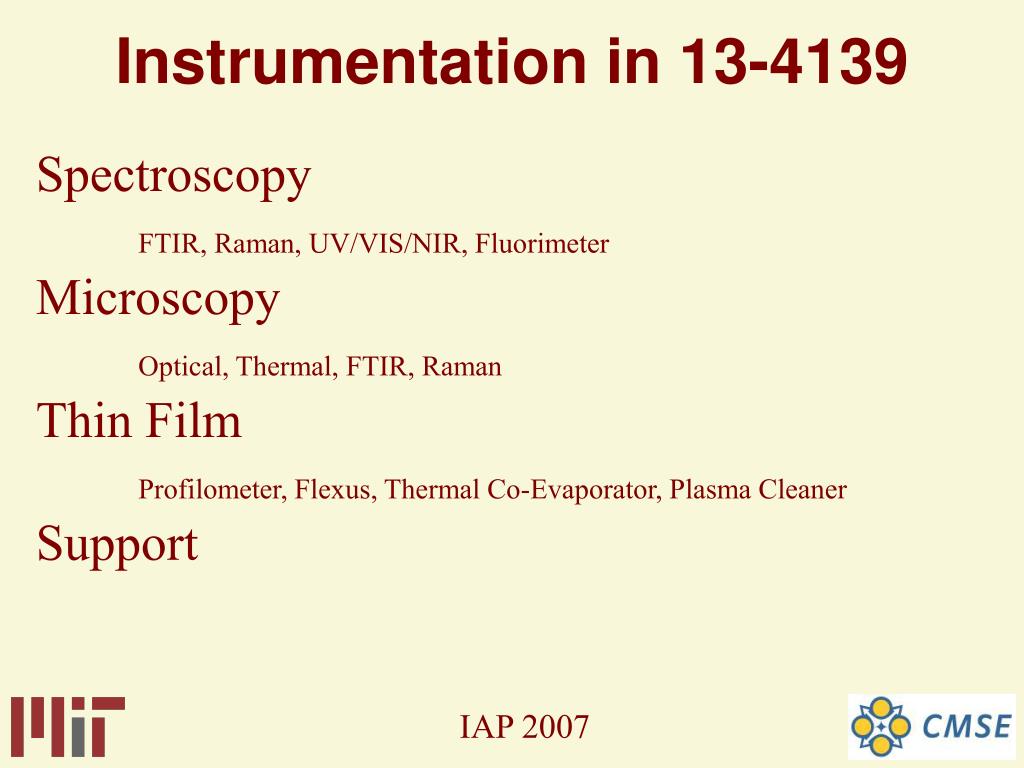 Instrumentation in 13-4139

Spectroscopy

FTIR, Raman, UV/VIS/NIR, Fluorimeter

Microscopy

Optical, Thermal, FTIR, Raman

Thin Film

Profilometer, Flexus, Thermal Co-Evaporator, Plasma Cleaner

Support

MIT

IAP 2007

CMSE